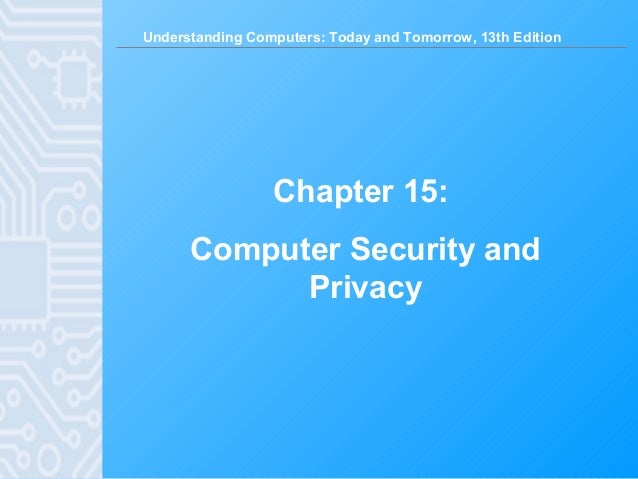 Understanding Computers: Today and Tomorrow, 13th Edition

Chapter 15:

Computer Security and Privacy